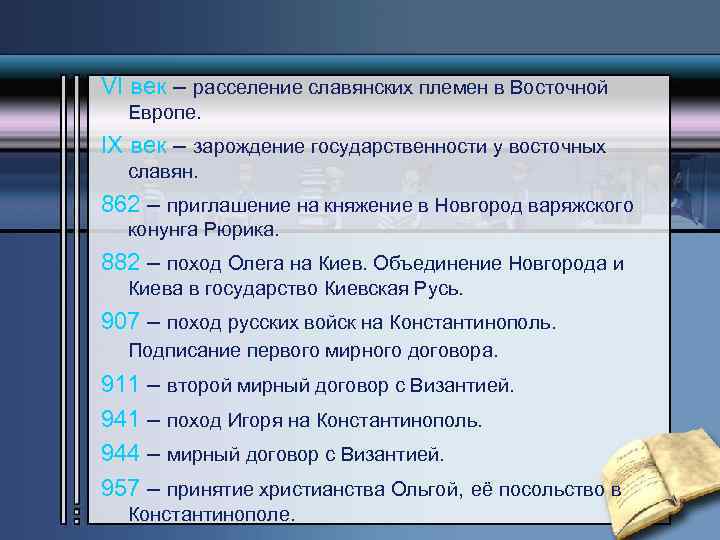 VI век – расселение славянских племен в Восточной Европе.

IX век – зарождение государственности у восточных славян.

862 – приглашение на княжение в Новгород варяжского конунга Рюрика.

882 – поход Олега на Киев. Объединение Новгорода и Киева в государство Киевская Русь.

907 – поход русских войск на Константинополь. Подписание первого мирного договора.

911 – второй мирный договор с Византией.

941 – поход Игоря на Константинополь.

944 – мирный договор с Византией.

957 – принятие христианства Ольгой, её посольство в Константинополе.